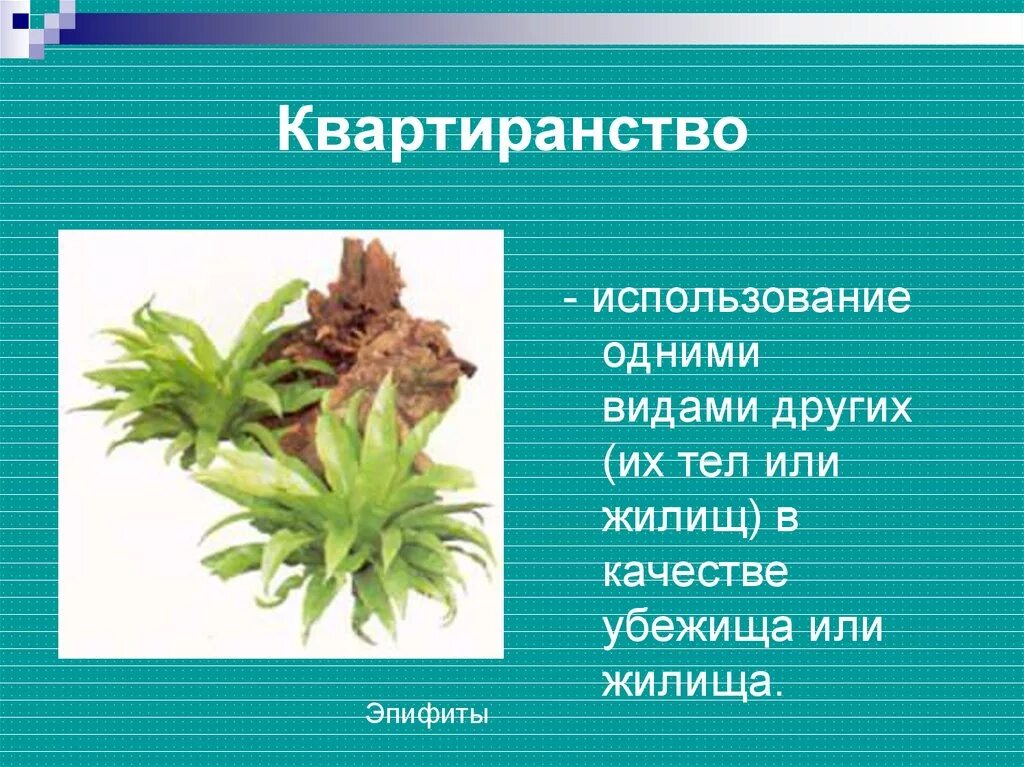 Квартиранство

- использование одними видами других (их тел или жилищ) в качестве убежища или жилища.

Эпифиты